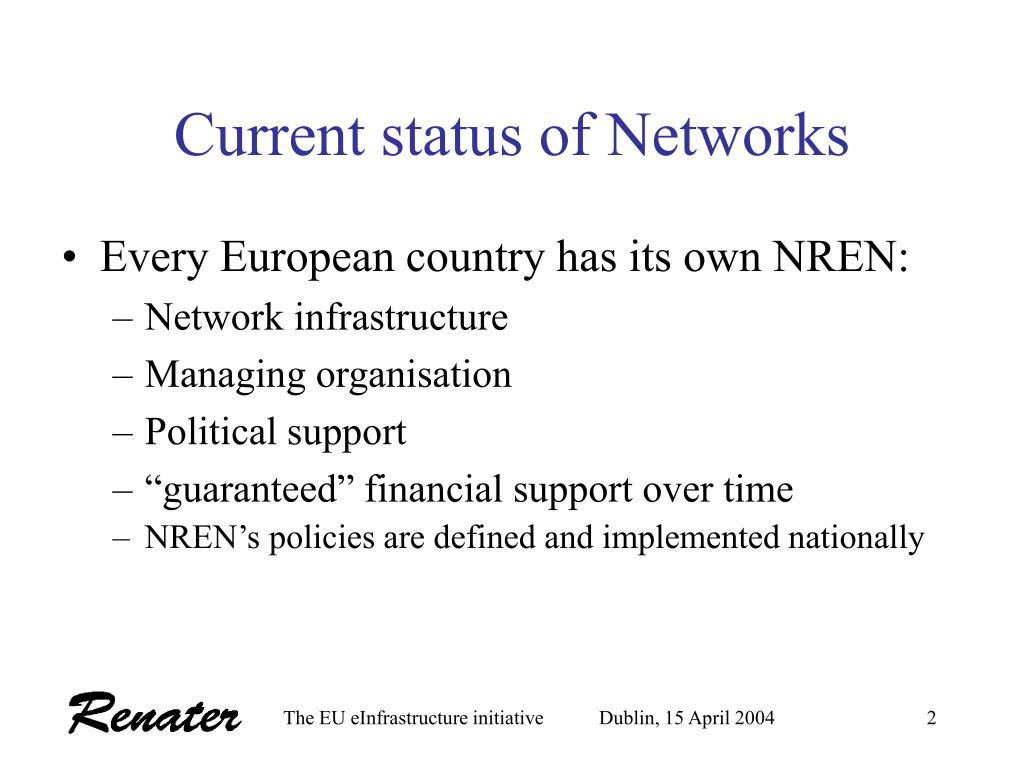 Current status of Networks

• Every European country has its own NREN:
– Network infrastructure
– Managing organisation
– Political support
– “guaranteed” financial support over time
– NREN’s policies are defined and implemented nationally

Renater The EU eInfrastructure initiative Dublin, 15 April 2004 2